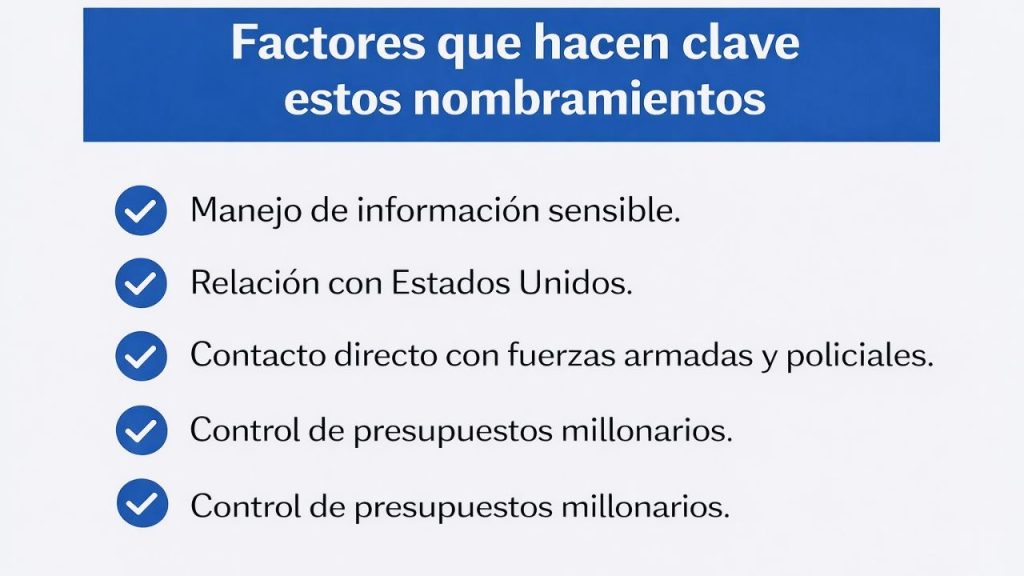 Factores que hacen clave estos nombramientos

Manejo de información sensible.

Relación con Estados Unidos.

Contacto directo con fuerzas armadas y policiales.

Control de presupuestos millonarios.

Control de presupuestos millonarios.